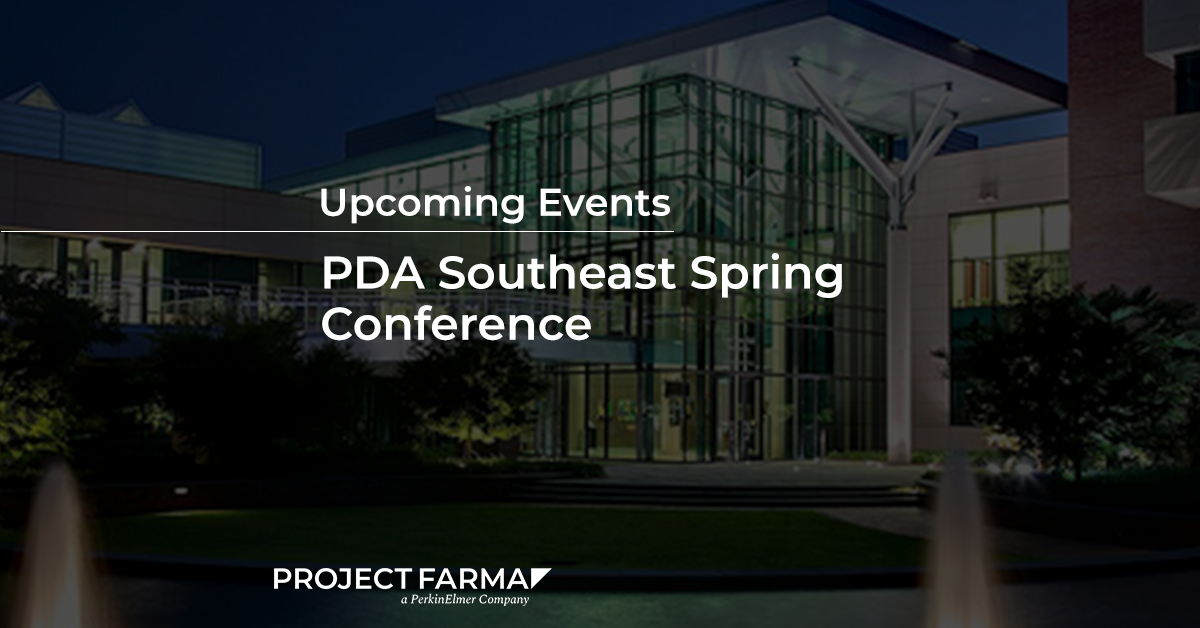 Upcoming Events

PDA Southeast Spring Conference

PROJECT FARMA
a PerkinElmer Company